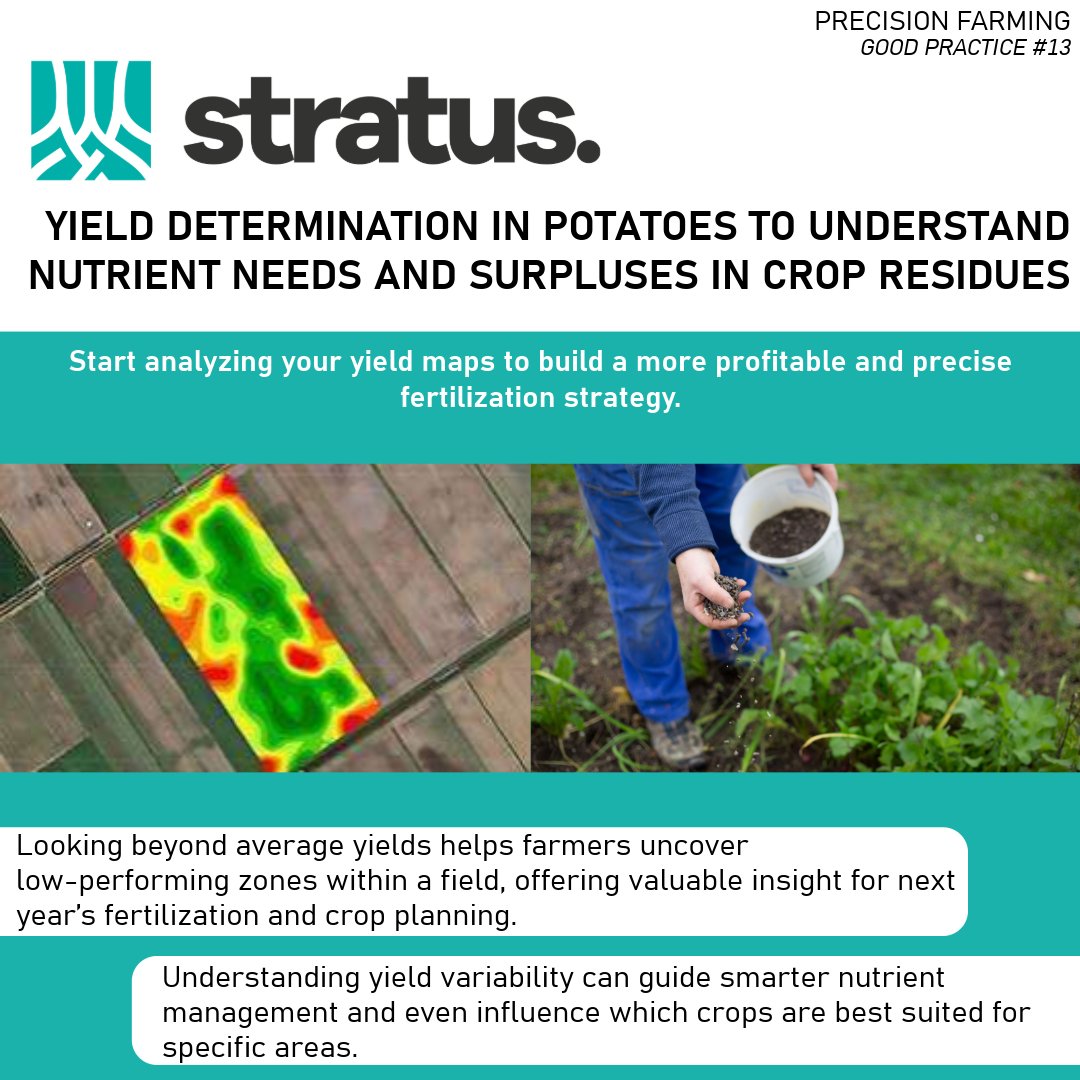 PRECISION FARMING
GOOD PRACTICE #13

stratus.

YIELD DETERMINATION IN POTATOES TO UNDERSTAND NUTRIENT NEEDS AND SURPLUSES IN CROP RESIDUES

Start analyzing your yield maps to build a more profitable and precise fertilization strategy.

Looking beyond average yields helps farmers uncover low-performing zones within a field, offering valuable insight for next year's fertilization and crop planning.

Understanding yield variability can guide smarter nutrient management and even influence which crops are best suited for specific areas.